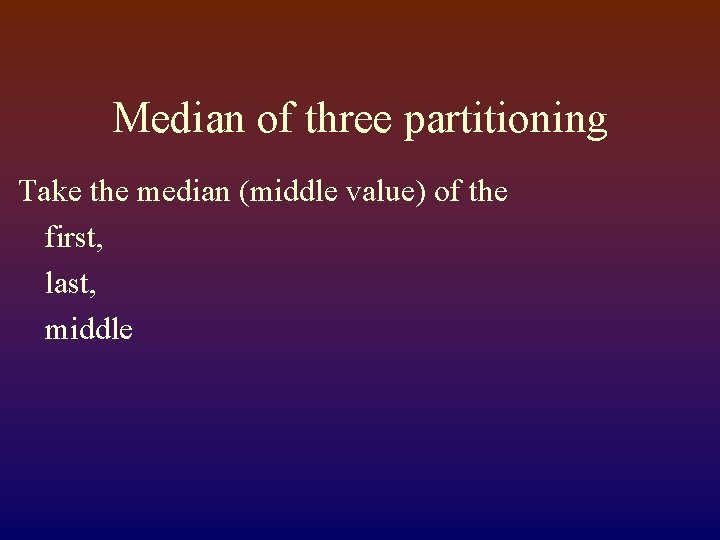 Median of three partitioning

Take the median (middle value) of the
first,
last,
middle